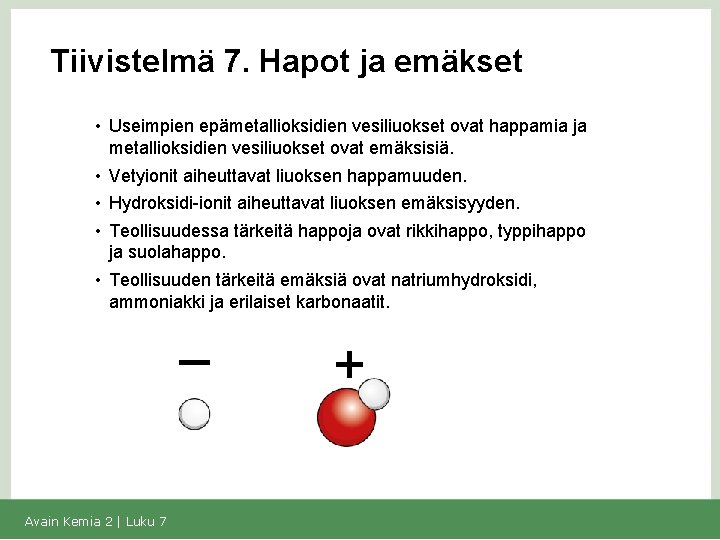 Tiivistelmä 7. Hapot ja emäkset

• Useimpien epämetallioksidien vesiliuokset ovat happamia ja metallioksidien vesiliuokset ovat emäksisiä.
• Vetyionit aiheuttavat liuoksen happamuuden.
• Hydroksidi-ionit aiheuttavat liuoksen emäksisyyden.
• Teollisuudessa tärkeitä happoja ovat rikkihappo, typpihappo ja suolahappo.
• Teollisuuden tärkeitä emäksiä ovat natriumhydroksidi, ammoniakki ja erilaiset karbonaatit.

−

+

Avain Kemia 2 | Luku 7